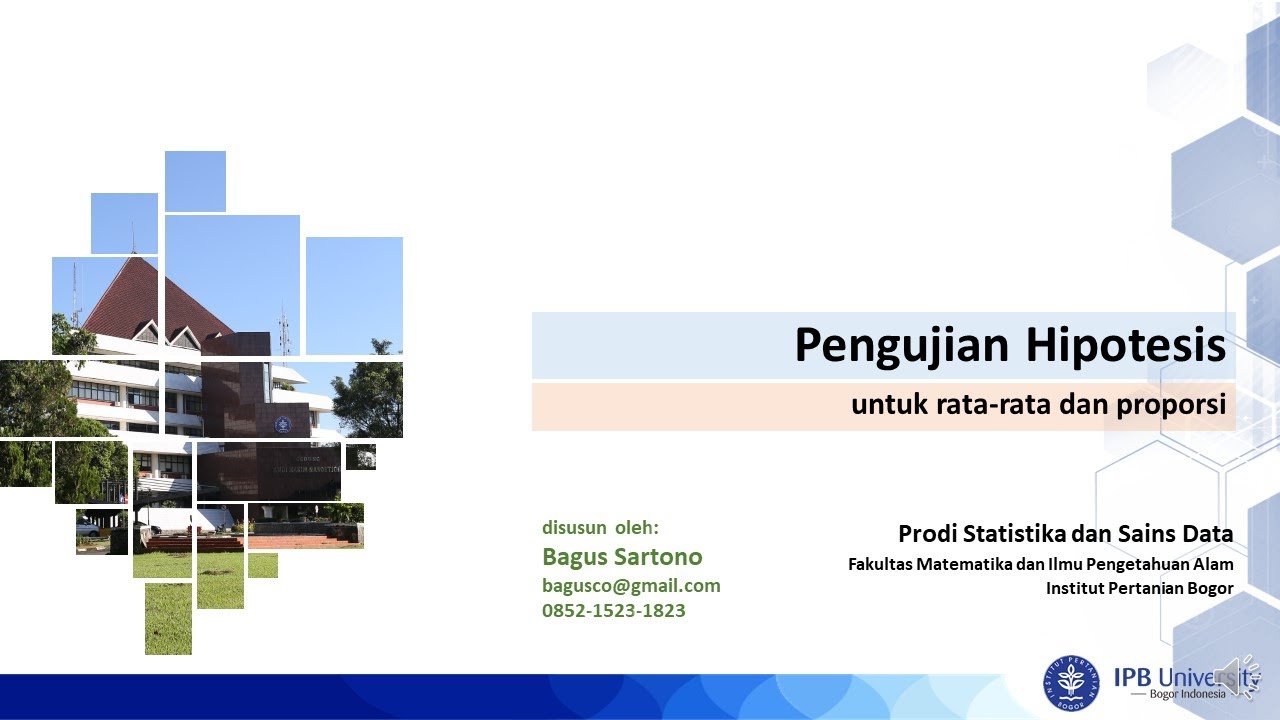 Pengujian Hipotesis

untuk rata-rata dan proporsi

disusun oleh:
Bagus Sartono
bagusco@gmail.com
0852-1523-1823

Prodi Statistika dan Sains Data
Fakultas Matematika dan Ilmu Pengetahuan Alam
Institut Pertanian Bogor

INSTITUT PERTANIAN BOGOR

IPB University
Bogor Indonesia